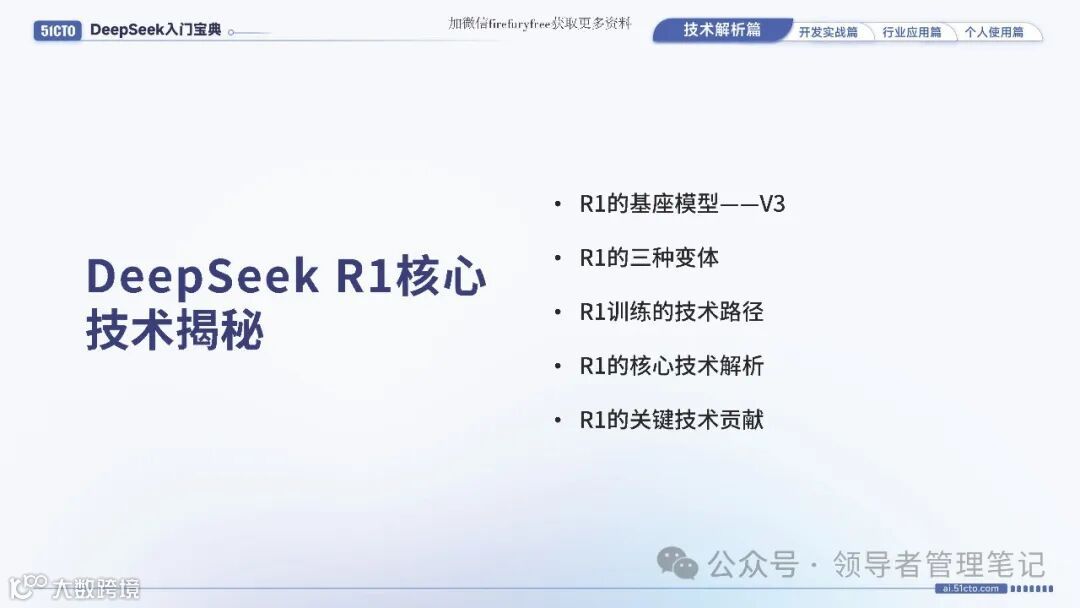 51CTO DeepSeek入门宝典

加微信firefuryfree获取更多资料

技术解析篇 开发实战篇 行业应用篇 个人使用篇

DeepSeek R1核心技术揭秘

• R1的基座模型——V3
• R1的三种变体
• R1训练的技术路径
• R1的核心技术解析
• R1的关键技术贡献

公众号 · 领导者管理笔记

大数跨境

ai.51cto.com